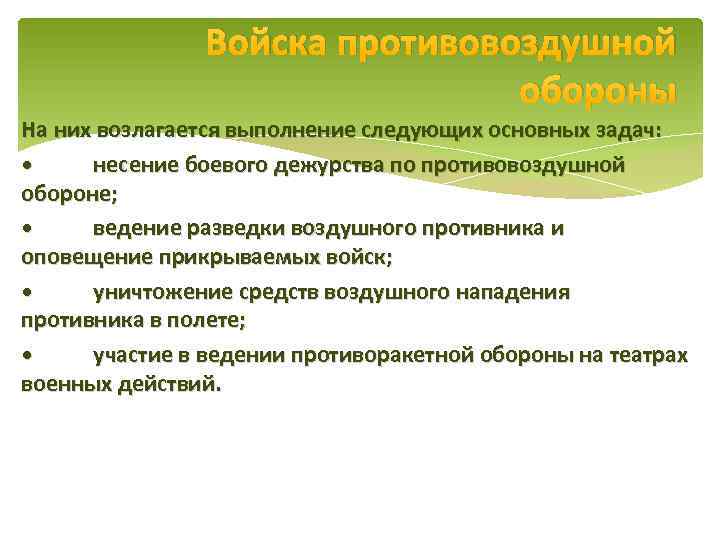 Войска противовоздушной обороны

На них возлагается выполнение следующих основных задач:

• несение боевого дежурства по противовоздушной обороне;

• ведение разведки воздушного противника и оповещение прикрываемых войск;

• уничтожение средств воздушного нападения противника в полете;

• участие в ведении противоракетной обороны на театрах военных действий.